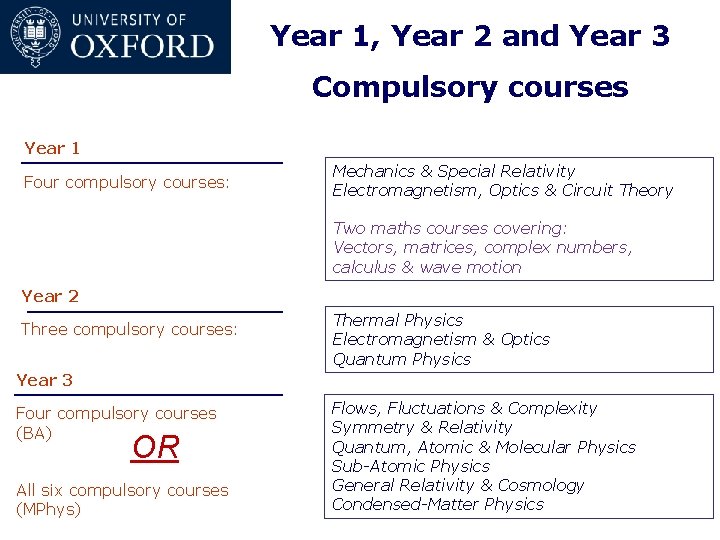 UNIVERSITY OF OXFORD

Year 1, Year 2 and Year 3

Compulsory courses

Year 1

Four compulsory courses:

Mechanics & Special Relativity
Electromagnetism, Optics & Circuit Theory

Two maths courses covering:
Vectors, matrices, complex numbers, calculus & wave motion

Year 2

Three compulsory courses:

Thermal Physics
Electromagnetism & Optics
Quantum Physics

Year 3

Four compulsory courses (BA)

OR

All six compulsory courses (MPhys)

Flows, Fluctuations & Complexity
Symmetry & Relativity
Quantum, Atomic & Molecular Physics
Sub-Atomic Physics
General Relativity & Cosmology
Condensed-Matter Physics